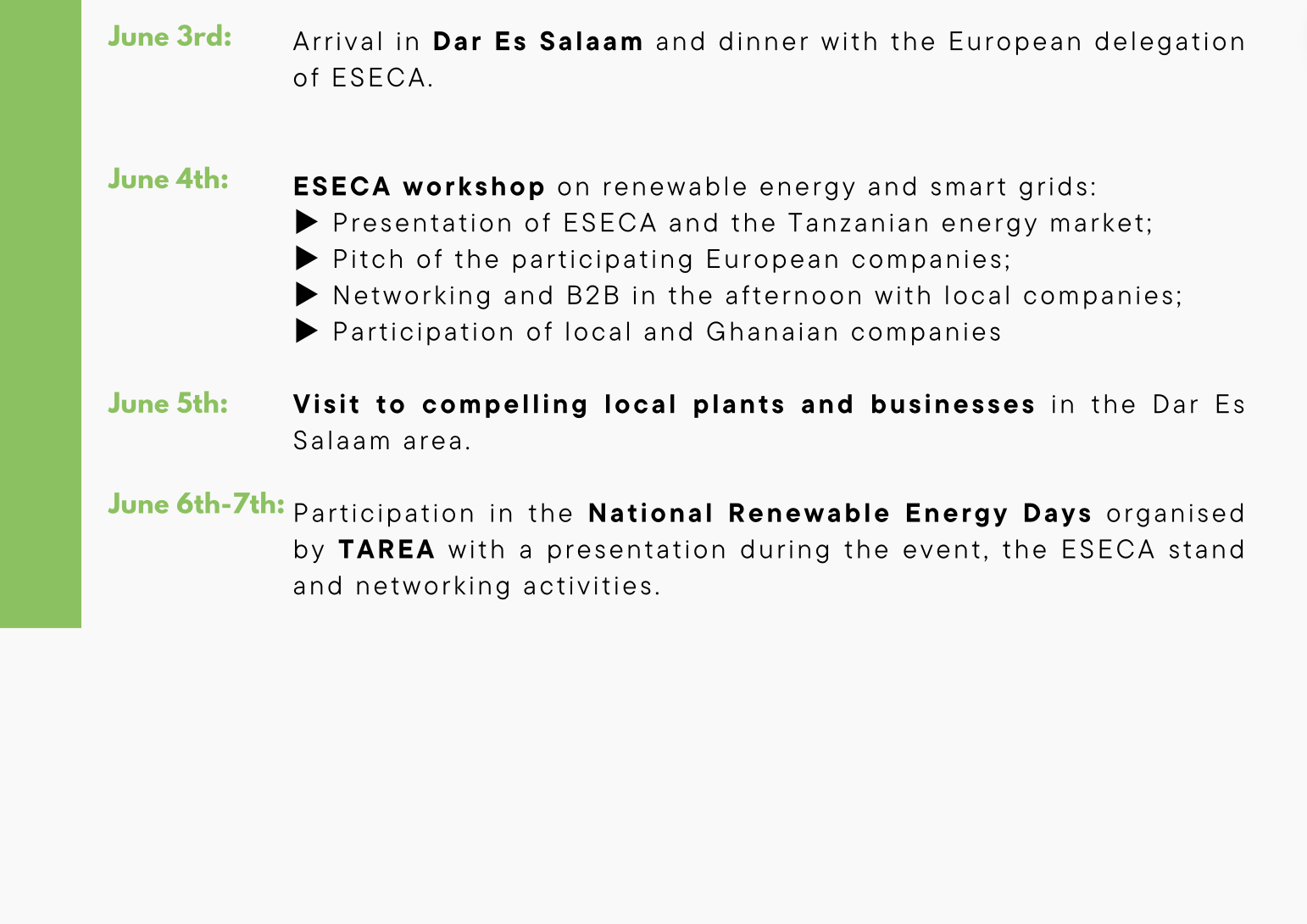 June 3rd: Arrival in Dar Es Salaam and dinner with the European delegation of ESECA.

June 4th: ESECA workshop on renewable energy and smart grids:
▶ Presentation of ESECA and the Tanzanian energy market;
▶ Pitch of the participating European companies;
▶ Networking and B2B in the afternoon with local companies;
▶ Participation of local and Ghanaian companies

June 5th: Visit to compelling local plants and businesses in the Dar Es Salaam area.

June 6th-7th: Participation in the National Renewable Energy Days organised by TAREA with a presentation during the event, the ESECA stand and networking activities.